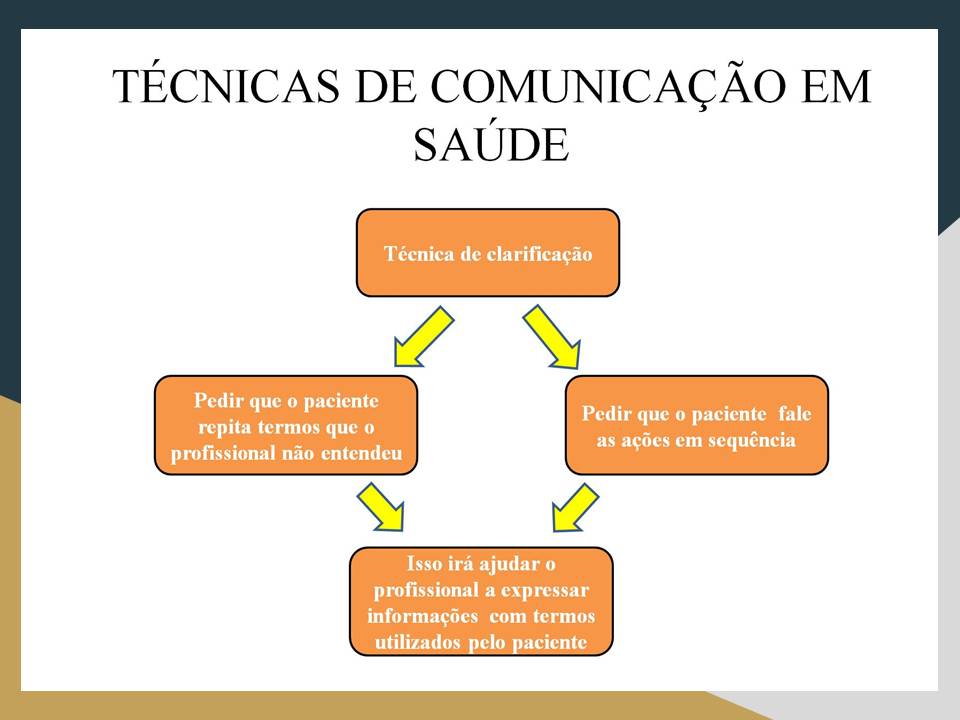 TÉCNICAS DE COMUNICAÇÃO EM SAÚDE

Técnica de clarificação

Pedir que o paciente repita termos que o profissional não entendeu

Pedir que o paciente fale as ações em sequência

Isso irá ajudar o profissional a expressar informações com termos utilizados pelo paciente